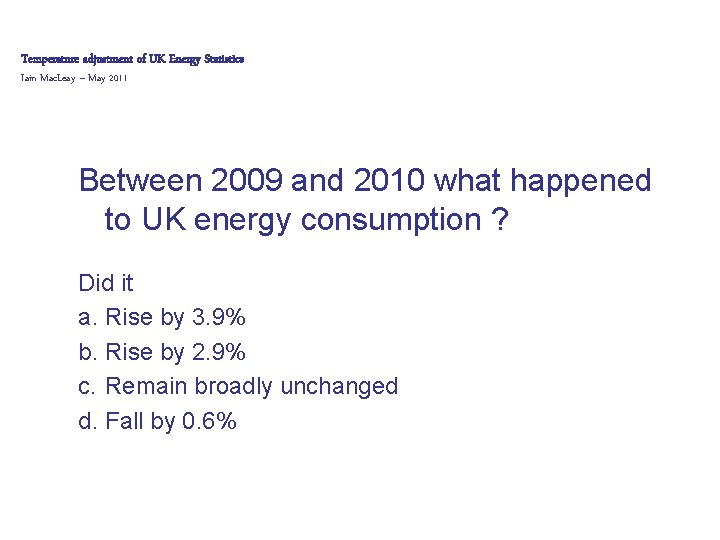 Temperature adjustment of UK Energy Statistics
Iain MacLeay – May 2011

Between 2009 and 2010 what happened to UK energy consumption ?

Did it
a. Rise by 3.9%
b. Rise by 2.9%
c. Remain broadly unchanged
d. Fall by 0.6%